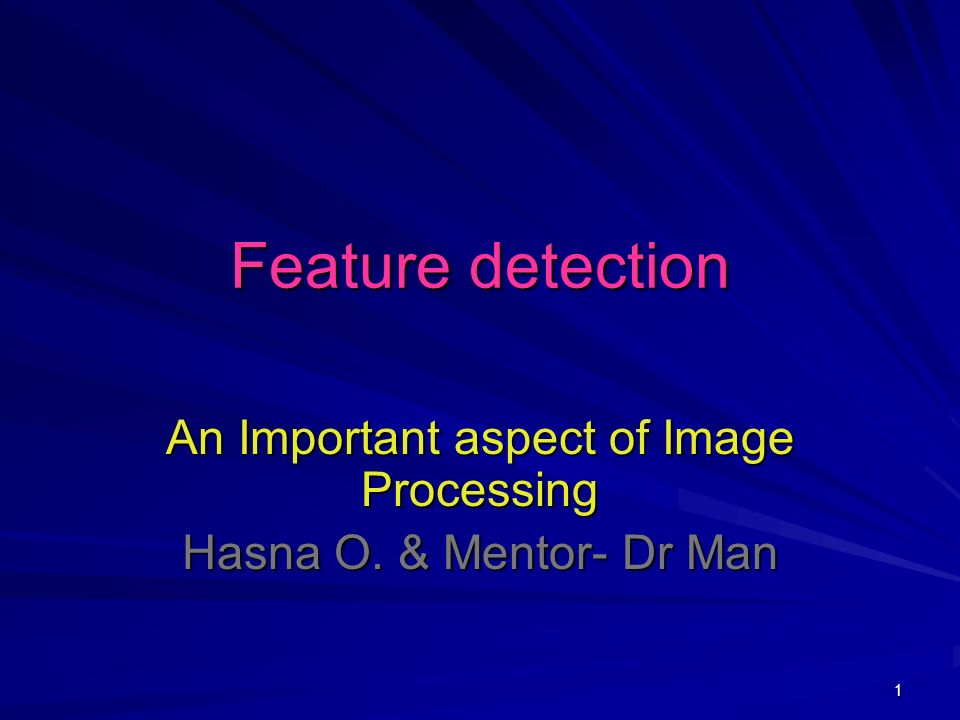 Feature detection

An Important aspect of Image Processing

Hasna O. & Mentor- Dr Man

1